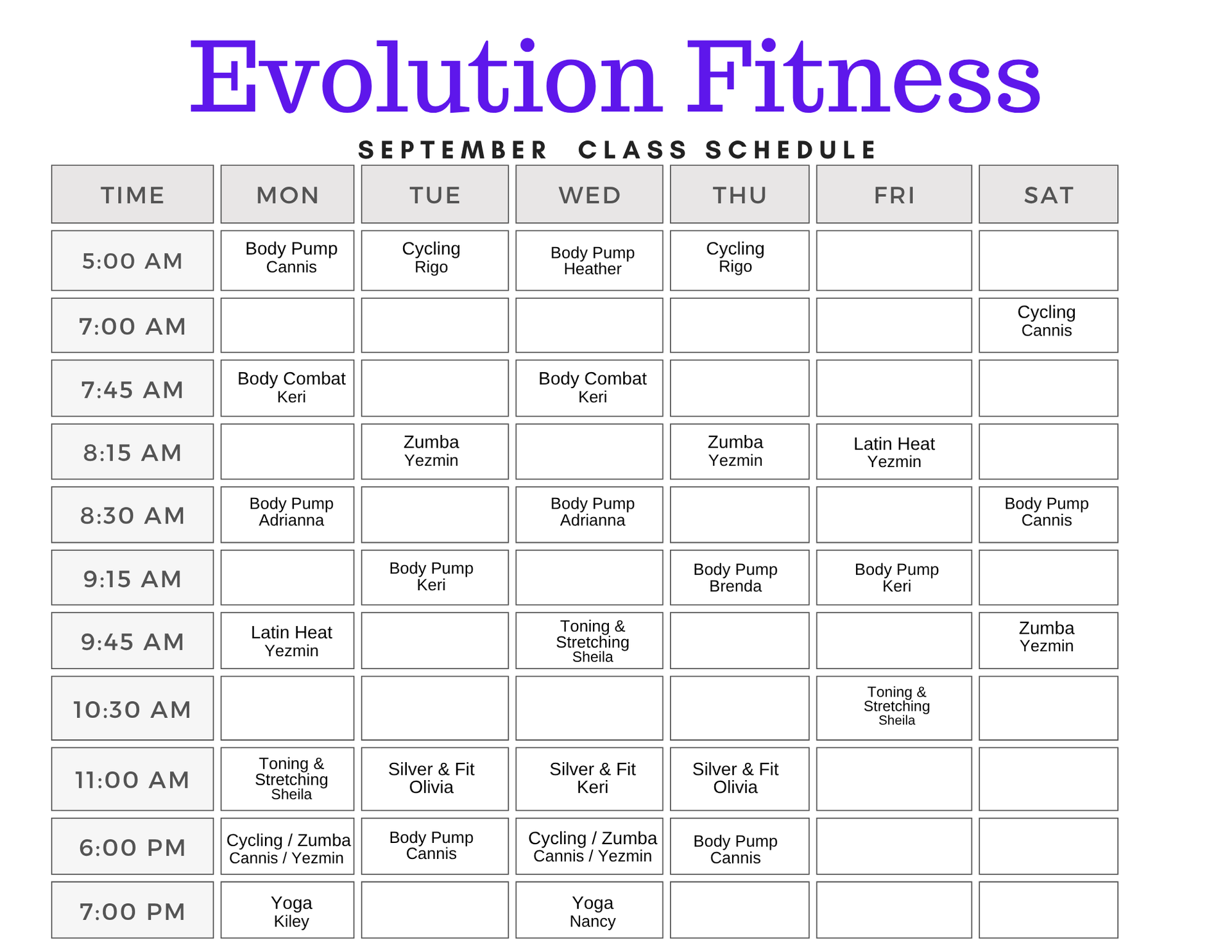 Evolution Fitness

SEPTEMBER CLASS SCHEDULE

| TIME | MON | TUE | WED | THU | FRI | SAT |
|---|---|---|---|---|---|---|
| 5:00 AM | Body Pump Cannis | Cycling Rigo | Body Pump Heather | Cycling Rigo | | |
| 7:00 AM | | | | | | Cycling Cannis |
| 7:45 AM | Body Combat Keri | | Body Combat Keri | | | |
| 8:15 AM | | Zumba Yezmin | | Zumba Yezmin | Latin Heat Yezmin | |
| 8:30 AM | Body Pump Adrianna | | Body Pump Adrianna | | | Body Pump Cannis |
| 9:15 AM | | Body Pump Keri | | Body Pump Brenda | Body Pump Keri | |
| 9:45 AM | Latin Heat Yezmin | | Toning & Stretching Sheila | | | Zumba Yezmin |
| 10:30 AM | | | | | Toning & Stretching Sheila | |
| 11:00 AM | Toning & Stretching Sheila | Silver & Fit Olivia | Silver & Fit Keri | Silver & Fit Olivia | | |
| 6:00 PM | Cycling / Zumba Cannis / Yezmin | Body Pump Cannis | Cycling / Zumba Cannis / Yezmin | Body Pump Cannis | | |
| 7:00 PM | Yoga Kiley | | Yoga Nancy | | | |